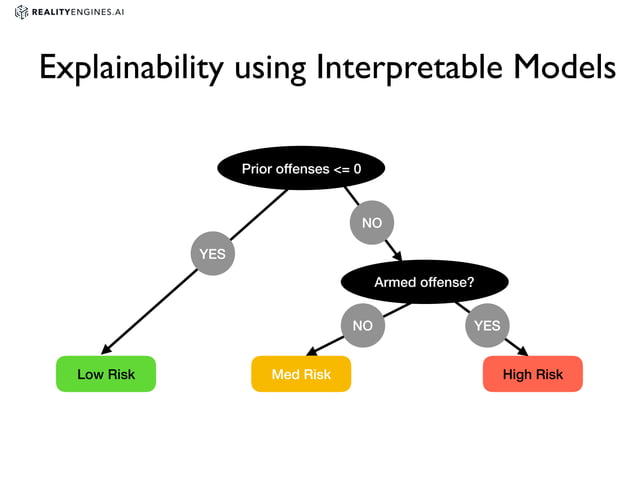 REALITYENGINES.AI

Explainability using Interpretable Models

Prior offenses <= 0

YES

NO

Armed offense?

NO

YES

Low Risk

Med Risk

High Risk